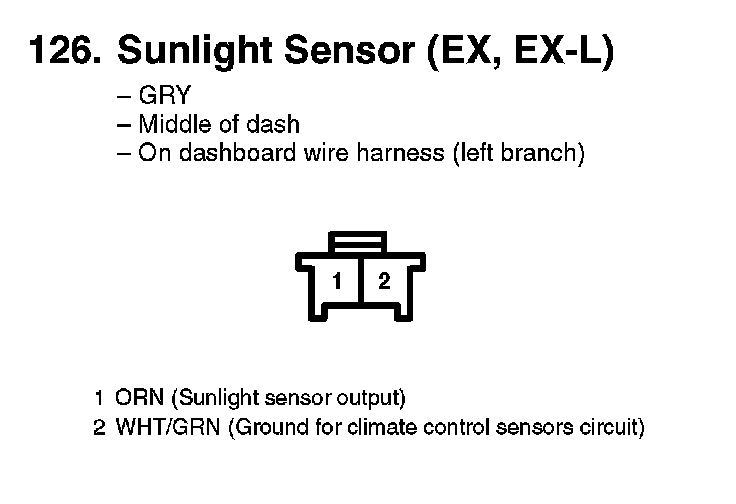 126. Sunlight Sensor (EX, EX-L)

– GRY
– Middle of dash
– On dashboard wire harness (left branch)

1 2

1 ORN (Sunlight sensor output)
2 WHT/GRN (Ground for climate control sensors circuit)